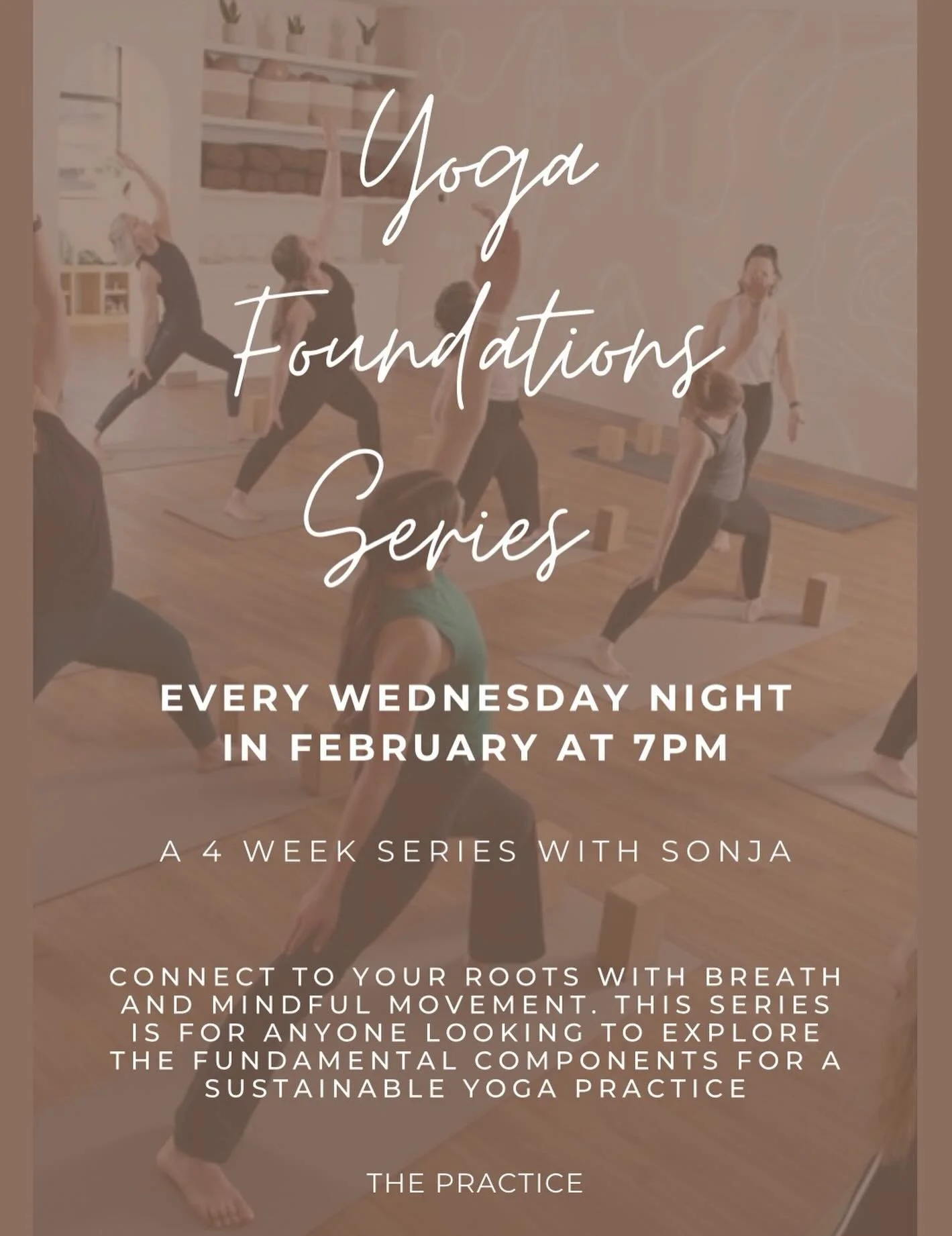 Yoga Foundations Series

EVERY WEDNESDAY NIGHT IN FEBRUARY AT 7PM

A 4 WEEK SERIES WITH SONJA

CONNECT TO YOUR ROOTS WITH BREATH AND MINDFUL MOVEMENT. THIS SERIES IS FOR ANYONE LOOKING TO EXPLORE THE FUNDAMENTAL COMPONENTS FOR A SUSTAINABLE YOGA PRACTICE

THE PRACTICE